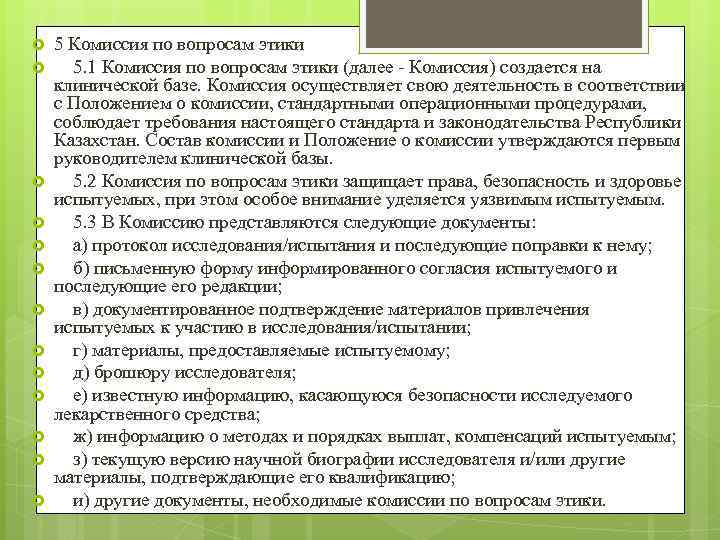 5 Комиссия по вопросам этики

5.1 Комиссия по вопросам этики (далее - Комиссия) создается на клинической базе. Комиссия осуществляет свою деятельность в соответствии с Положением о комиссии, стандартными операционными процедурами, соблюдает требования настоящего стандарта и законодательства Республики Казахстан. Состав комиссии и Положение о комиссии утверждаются первым руководителем клинической базы.

5.2 Комиссия по вопросам этики защищает права, безопасность и здоровье испытуемых, при этом особое внимание уделяется уязвимым испытуемым.

5.3 В Комиссию представляются следующие документы:

а) протокол исследования/испытания и последующие поправки к нему;

б) письменную форму информированного согласия испытуемого и последующие его редакции;

в) документированное подтверждение материалов привлечения испытуемых к участию в исследования/испытании;

г) материалы, предоставляемые испытуемому;

д) брошюру исследователя;

е) известную информацию, касающуюся безопасности исследуемого лекарственного средства;

ж) информацию о методах и порядках выплат, компенсаций испытуемым;

з) текущую версию научной биографии исследователя и/или другие материалы, подтверждающие его квалификацию;

и) другие документы, необходимые комиссии по вопросам этики.